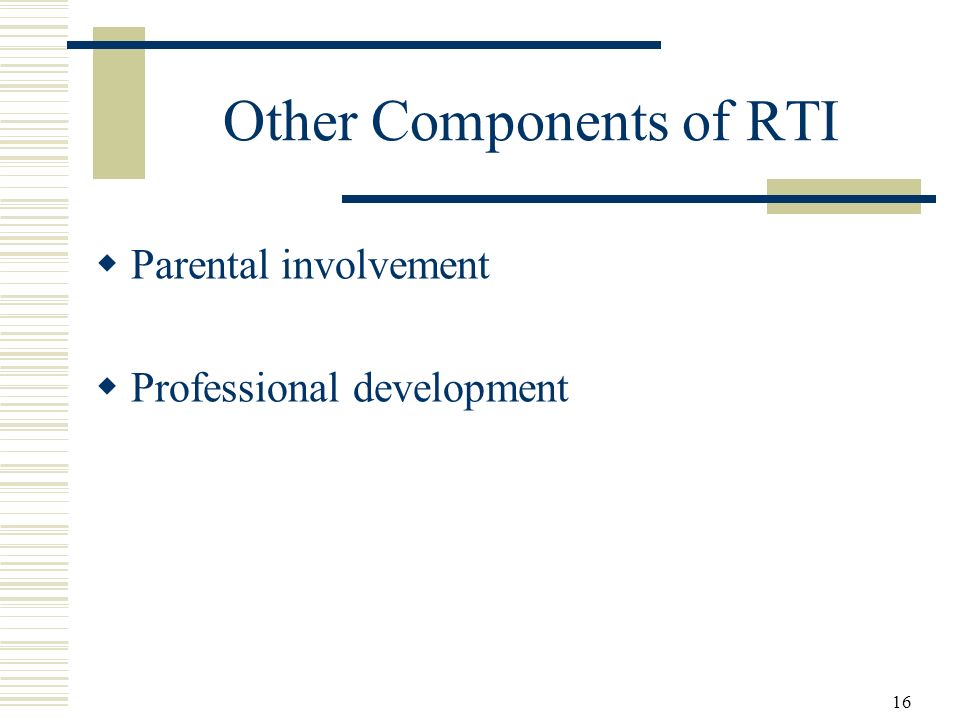 Other Components of RTI

◆ Parental involvement

◆ Professional development

16